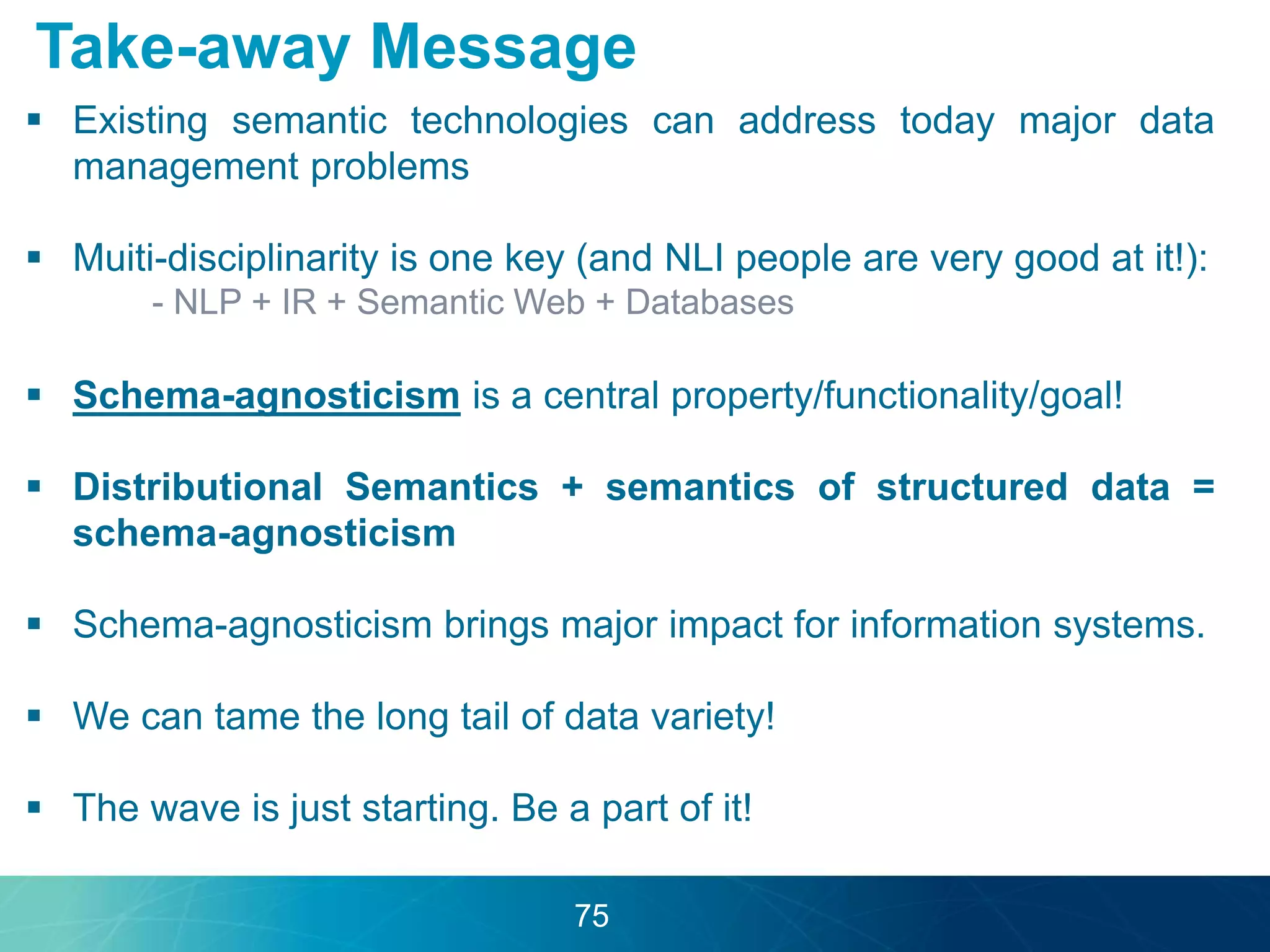 Take-away Message

▪ Existing semantic technologies can address today major data management problems

▪ Muiti-disciplinarity is one key (and NLI people are very good at it!):
- NLP + IR + Semantic Web + Databases

▪ Schema-agnosticism is a central property/functionality/goal!

▪ Distributional Semantics + semantics of structured data = schema-agnosticism

▪ Schema-agnosticism brings major impact for information systems.

▪ We can tame the long tail of data variety!

▪ The wave is just starting. Be a part of it!

75